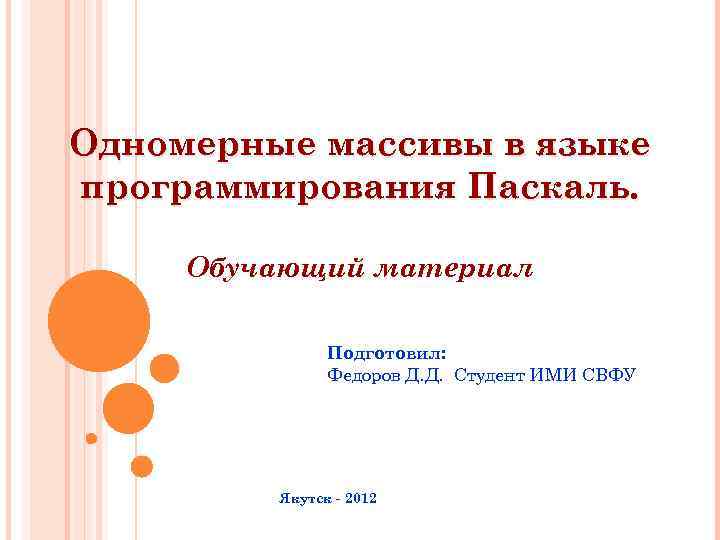 Одномерные массивы в языке программирования Паскаль.

Обучающий материал

Подготовил:
Федоров Д.Д. Студент ИМИ СВФУ

Якутск - 2012